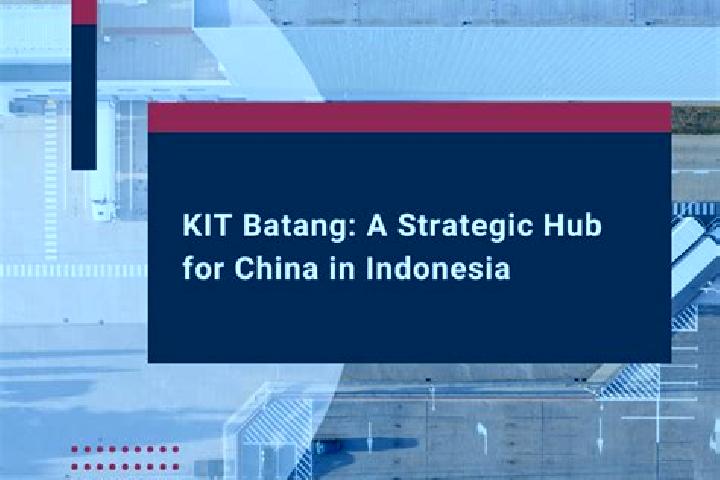 KIT Batang: A Strategic Hub for China in Indonesia